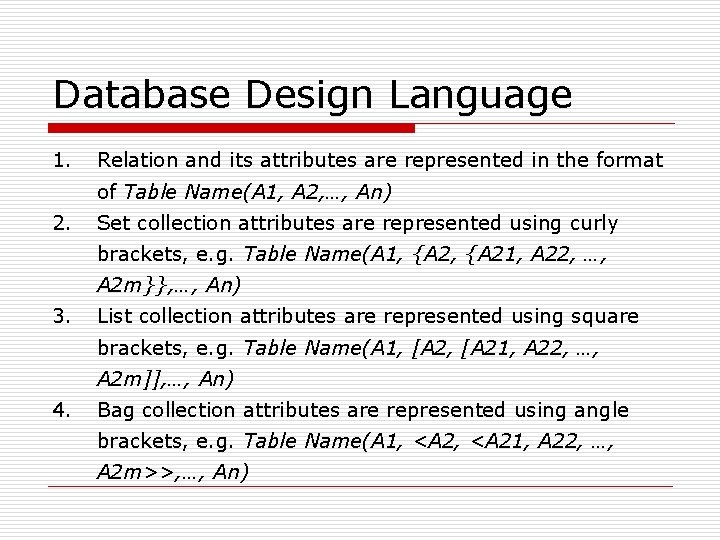 Database Design Language

1. Relation and its attributes are represented in the format of Table Name(A1, A2,…, An)
2. Set collection attributes are represented using curly brackets, e.g. Table Name(A1, {A2, {A21, A22, …, A2m}},…, An)
3. List collection attributes are represented using square brackets, e.g. Table Name(A1, [A2, [A21, A22, …, A2m]],…, An)
4. Bag collection attributes are represented using angle brackets, e.g. Table Name(A1, <A2, <A21, A22, …, A2m>>,…, An)